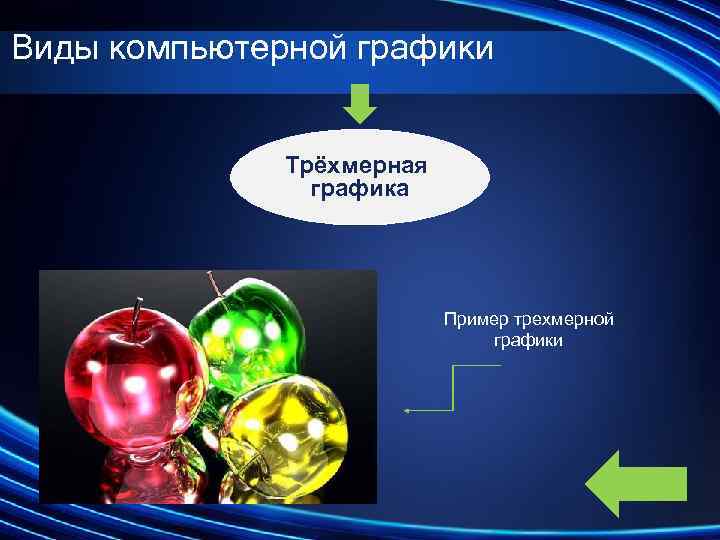 Виды компьютерной графики

Трёхмерная графика

Пример трехмерной графики